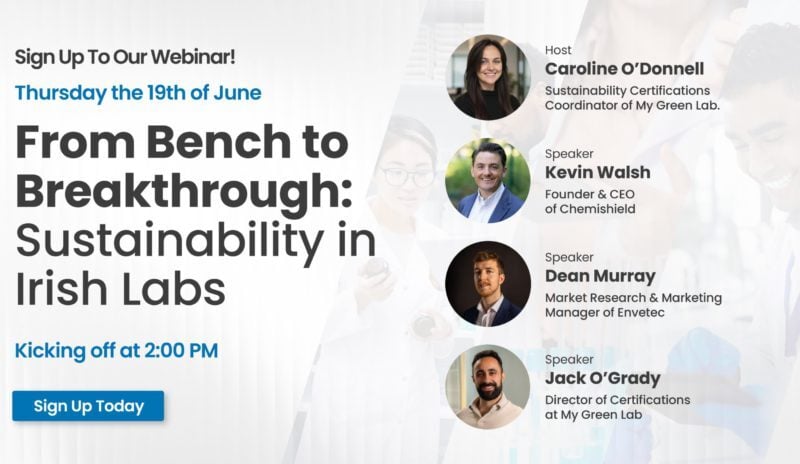 Sign Up To Our Webinar!

Thursday the 19th of June

From Bench to Breakthrough: Sustainability in Irish Labs

Kicking off at 2:00 PM

Sign Up Today

Host
Caroline O'Donnell
Sustainability Certifications Coordinator of My Green Lab.

Speaker
Kevin Walsh
Founder & CEO of Chemishield

Speaker
Dean Murray
Market Research & Marketing Manager of Envetec

Speaker
Jack O'Grady
Director of Certifications at My Green Lab